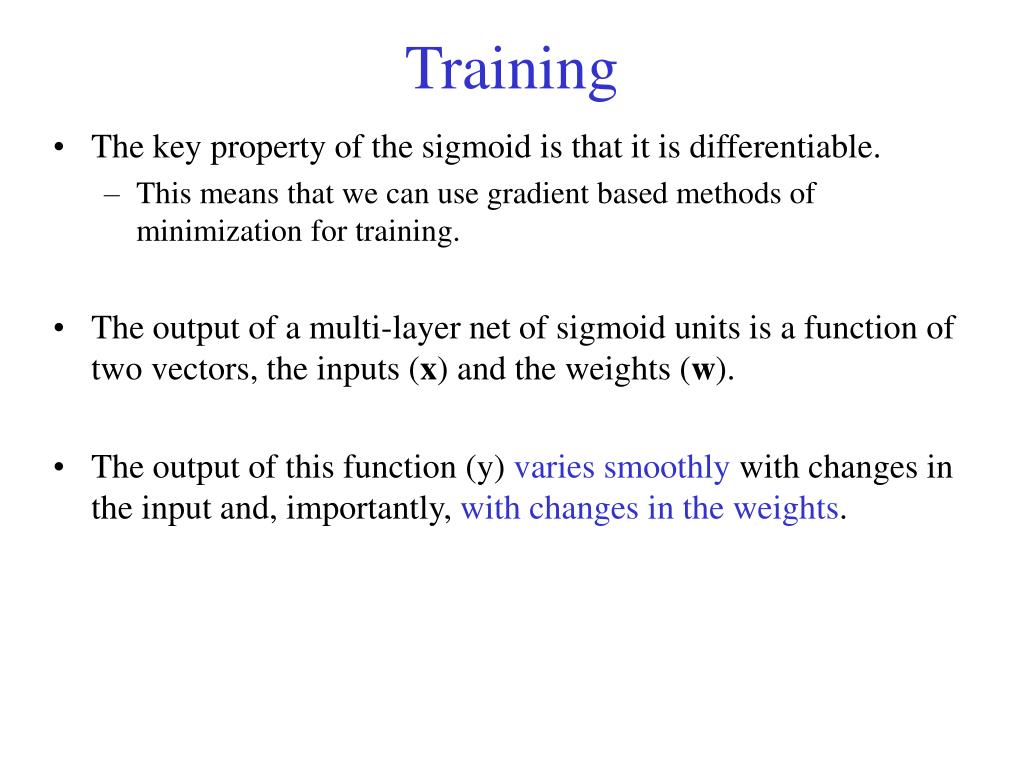 Training

• The key property of the sigmoid is that it is differentiable.
– This means that we can use gradient based methods of minimization for training.

• The output of a multi-layer net of sigmoid units is a function of two vectors, the inputs (**x**) and the weights (**w**).

• The output of this function (y) varies smoothly with changes in the input and, importantly, with changes in the weights.